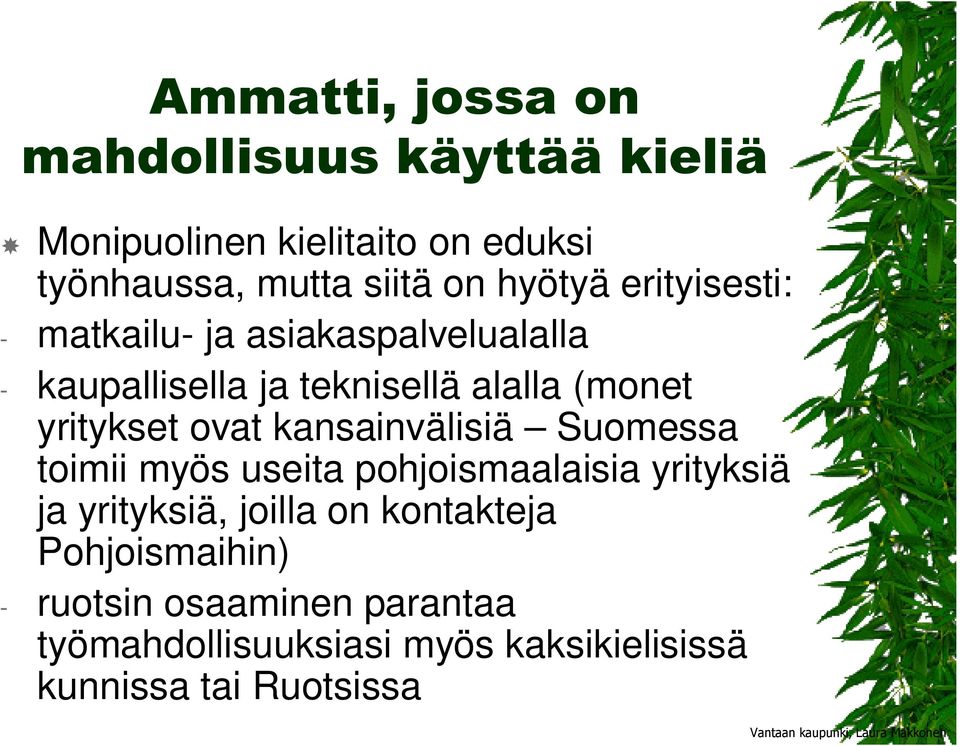 Ammatti, jossa on mahdollisuus käyttää kieliä

Monipuolinen kielitaito on eduksi työnhaussa, mutta siitä on hyötyä erityisesti:

- matkailu- ja asiakaspalvelualalla

- kaupallisella ja teknisellä alalla (monet yritykset ovat kansainvälisiä – Suomessa toimii myös useita pohjoismaalaisia yrityksiä ja yrityksiä, joilla on kontakteja Pohjoismaihin)

- ruotsin osaaminen parantaa työmahdollisuuksiasi myös kaksikielisissä kunnissa tai Ruotsissa

Vantaan kaupunki, Laura Makkonen